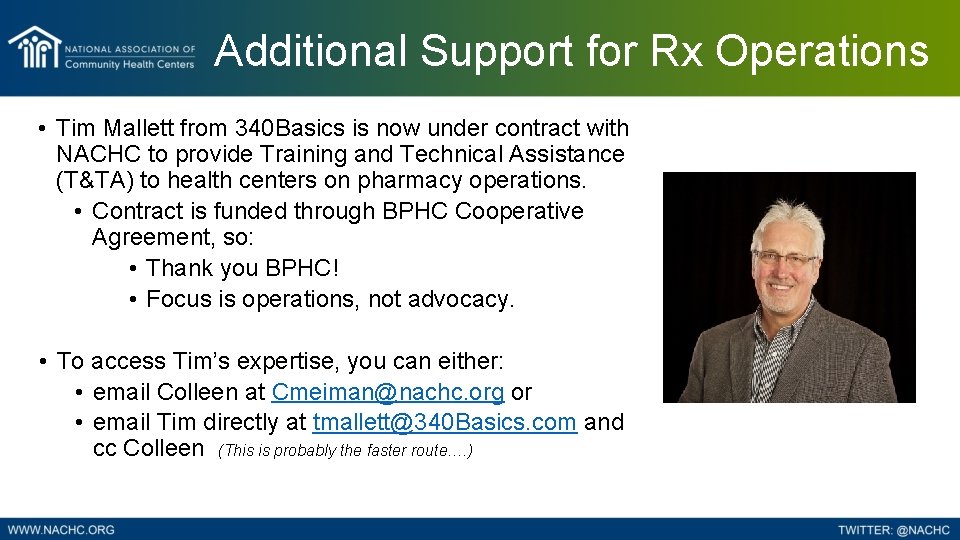 NATIONAL ASSOCIATION OF Community Health Centers

Additional Support for Rx Operations

• Tim Mallett from 340Basics is now under contract with NACHC to provide Training and Technical Assistance (T&TA) to health centers on pharmacy operations.
  • Contract is funded through BPHC Cooperative Agreement, so:
    • Thank you BPHC!
    • Focus is operations, not advocacy.

• To access Tim's expertise, you can either:
  • email Colleen at Cmeiman@nachc.org or
  • email Tim directly at tmallett@340Basics.com and cc Colleen (This is probably the faster route….)

WWW.NACHC.ORG

TWITTER: @NACHC